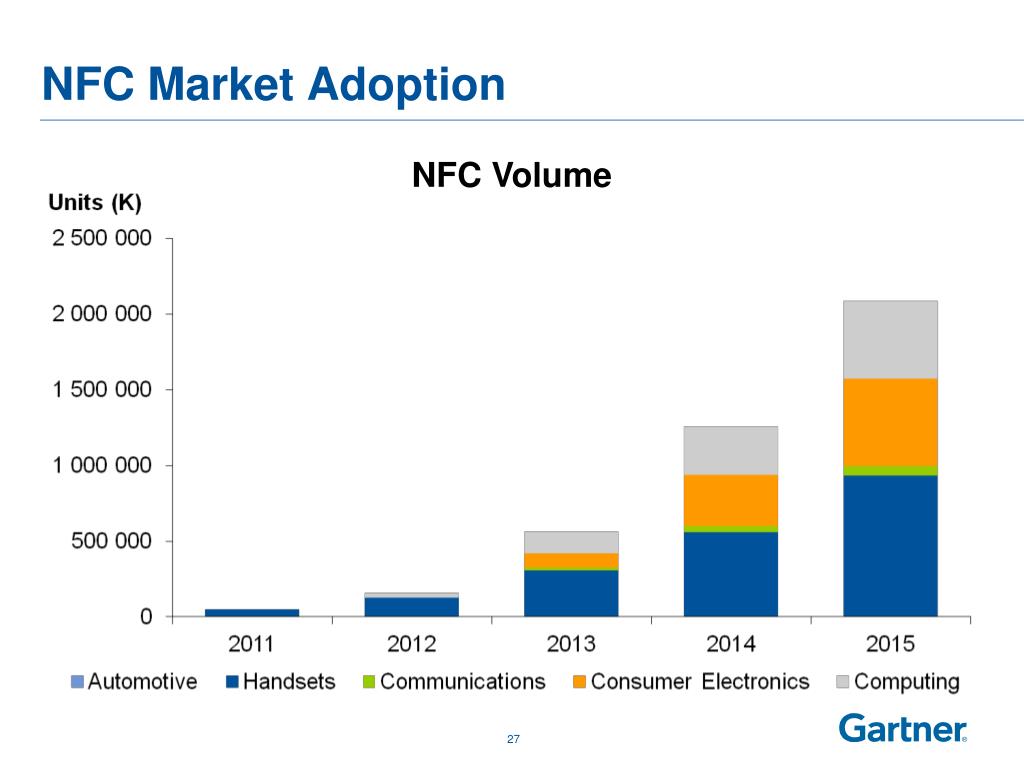 NFC Market Adoption

NFC Volume

Units (K)

2 500 000
2 000 000
1 500 000
1 000 000
500 000
0

2011 2012 2013 2014 2015

Automotive Handsets Communications Consumer Electronics Computing

27

Gartner